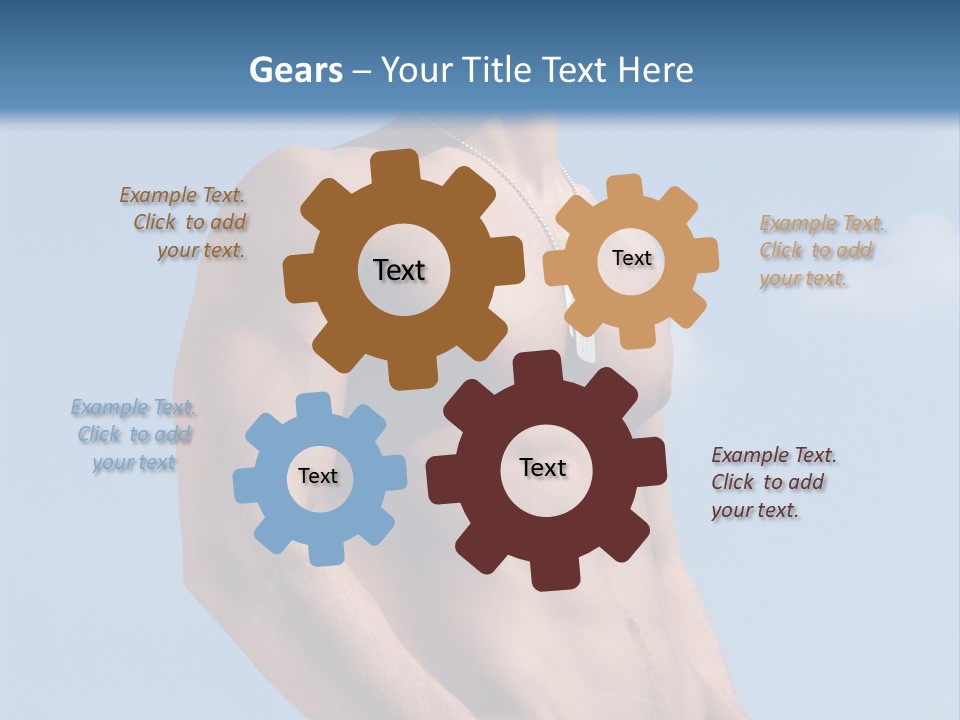 Gears – Your Title Text Here

Example Text. Click to add your text.

Text

Text

Example Text. Click to add your text.

Example Text. Click to add your text

Text

Text

Example Text. Click to add your text.